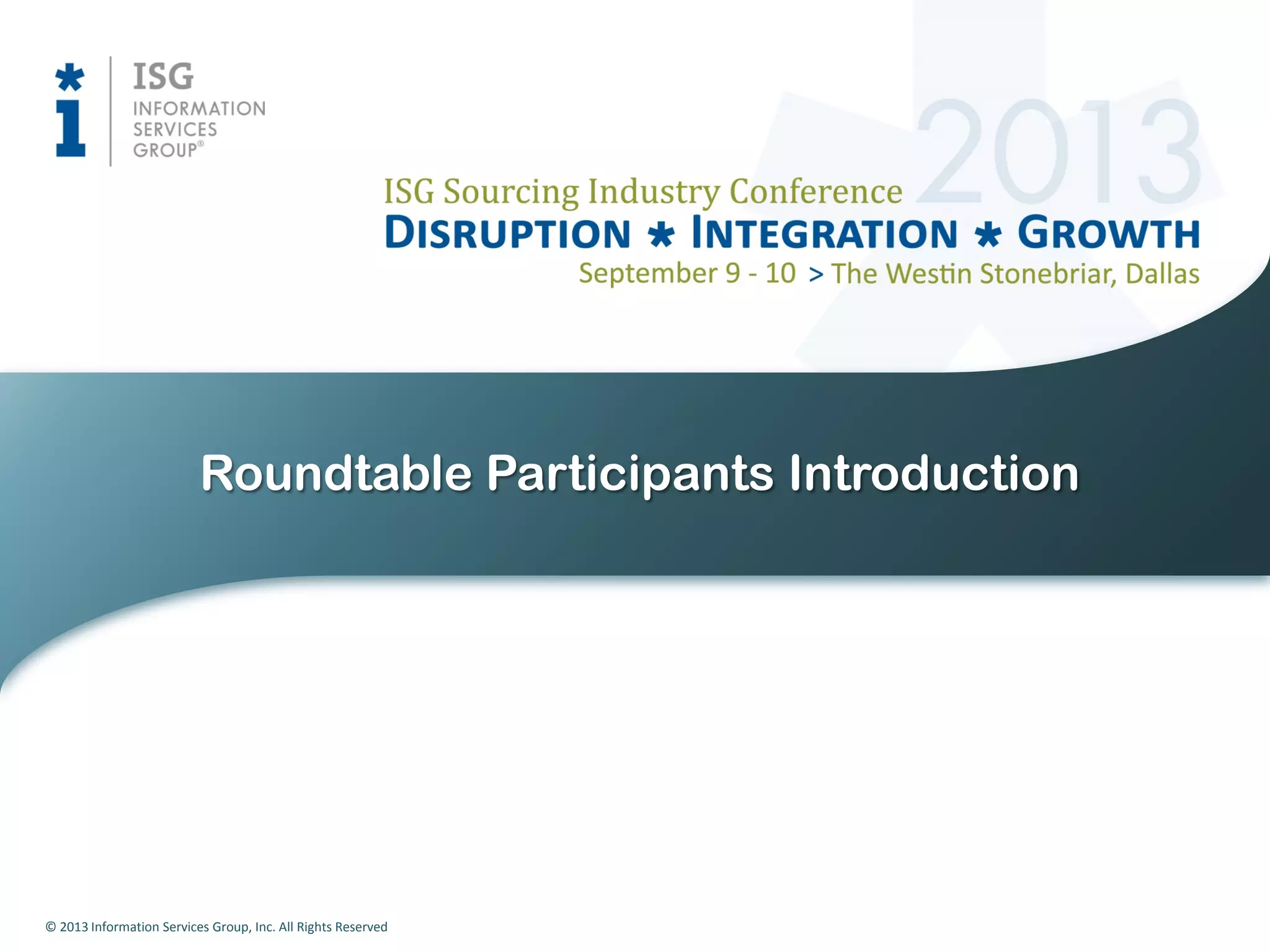 ISG
INFORMATION SERVICES GROUP®

2013

ISG Sourcing Industry Conference
DISRUPTION * INTEGRATION * GROWTH
September 9 - 10 > The Westin Stonebriar, Dallas

Roundtable Participants Introduction

© 2013 Information Services Group, Inc. All Rights Reserved